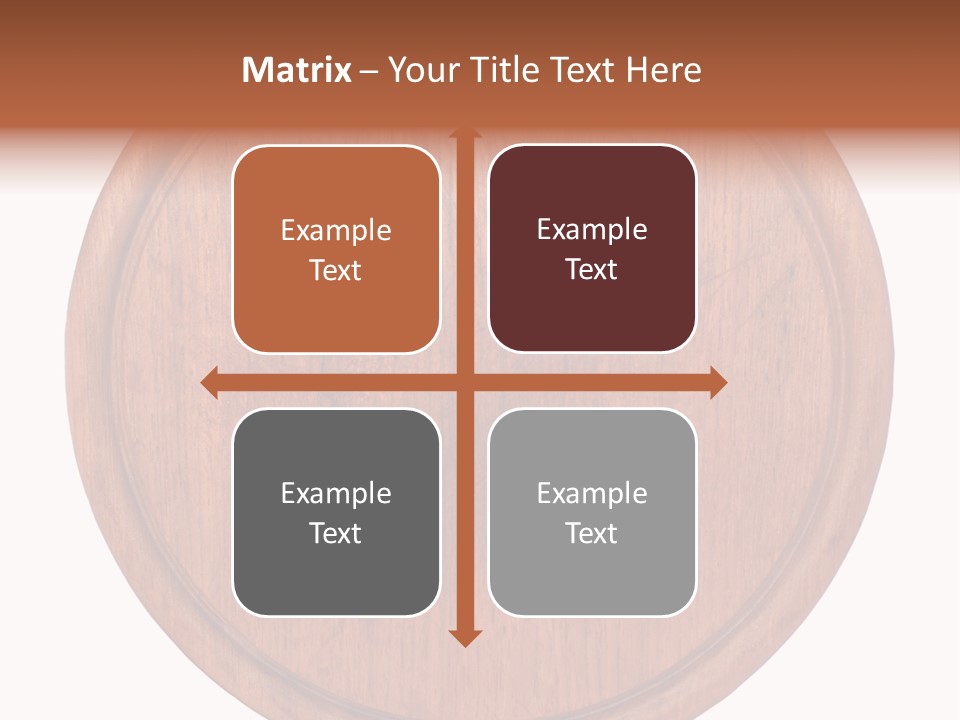 Matrix – Your Title Text Here

Example Text

Example Text

Example Text

Example Text